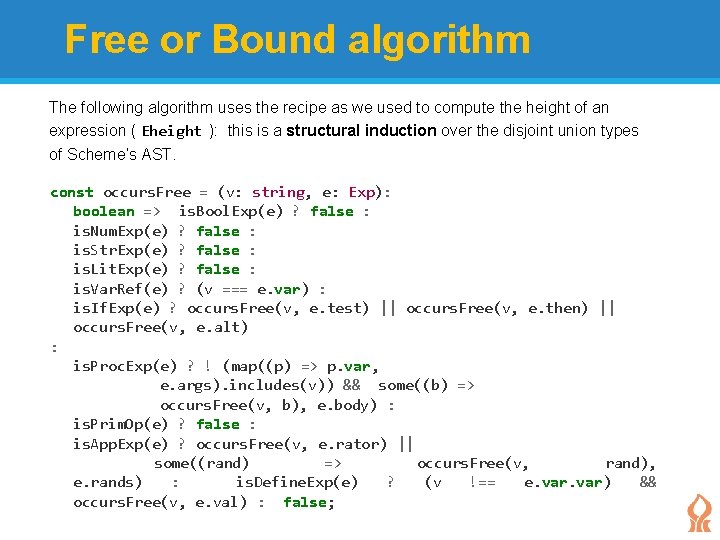 Free or Bound algorithm

The following algorithm uses the recipe as we used to compute the height of an expression ( Eheight ): this is a structural induction over the disjoint union types of Scheme's AST.

const occursFree = (v: string, e: Exp):
  boolean => isBoolExp(e) ? false :
  isNumExp(e) ? false :
  isStrExp(e) ? false :
  isLitExp(e) ? false :
  isVarRef(e) ? (v === e.var) :
  isIfExp(e) ? occursFree(v, e.test) || occursFree(v, e.then) ||
  occursFree(v, e.alt)
:
  isProcExp(e) ? ! (map((p) => p.var,
        e.args).includes(v)) && some((b) =>
        occursFree(v, b), e.body) :
  isPrimOp(e) ? false :
  isAppExp(e) ? occursFree(v, e.rator) ||
       some((rand) => occursFree(v, rand),
  e.rands) : isDefineExp(e) ? (v !== e.var.var) &&
  occursFree(v, e.val) : false;